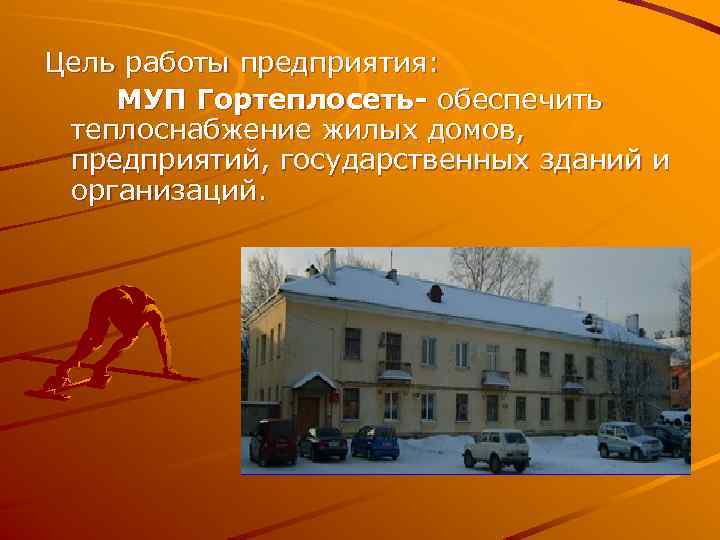 Цель работы предприятия:

МУП Гортеплосеть- обеспечить теплоснабжение жилых домов, предприятий, государственных зданий и организаций.